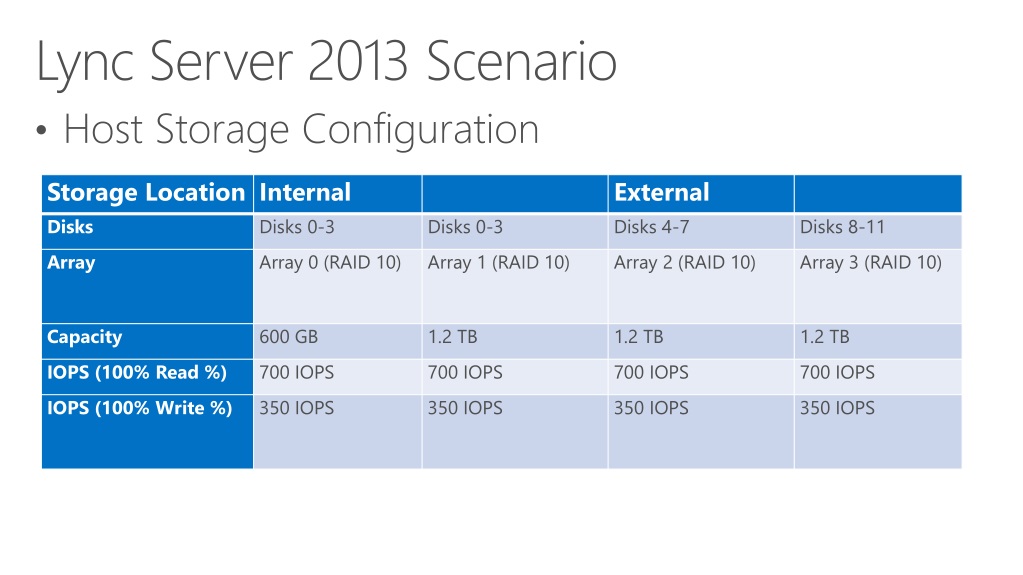 Lync Server 2013 Scenario

• Host Storage Configuration

| Storage Location | Internal | | External | |
|---|---|---|---|---|
| Disks | Disks 0-3 | Disks 0-3 | Disks 4-7 | Disks 8-11 |
| Array | Array 0 (RAID 10) | Array 1 (RAID 10) | Array 2 (RAID 10) | Array 3 (RAID 10) |
| Capacity | 600 GB | 1.2 TB | 1.2 TB | 1.2 TB |
| IOPS (100% Read %) | 700 IOPS | 700 IOPS | 700 IOPS | 700 IOPS |
| IOPS (100% Write %) | 350 IOPS | 350 IOPS | 350 IOPS | 350 IOPS |